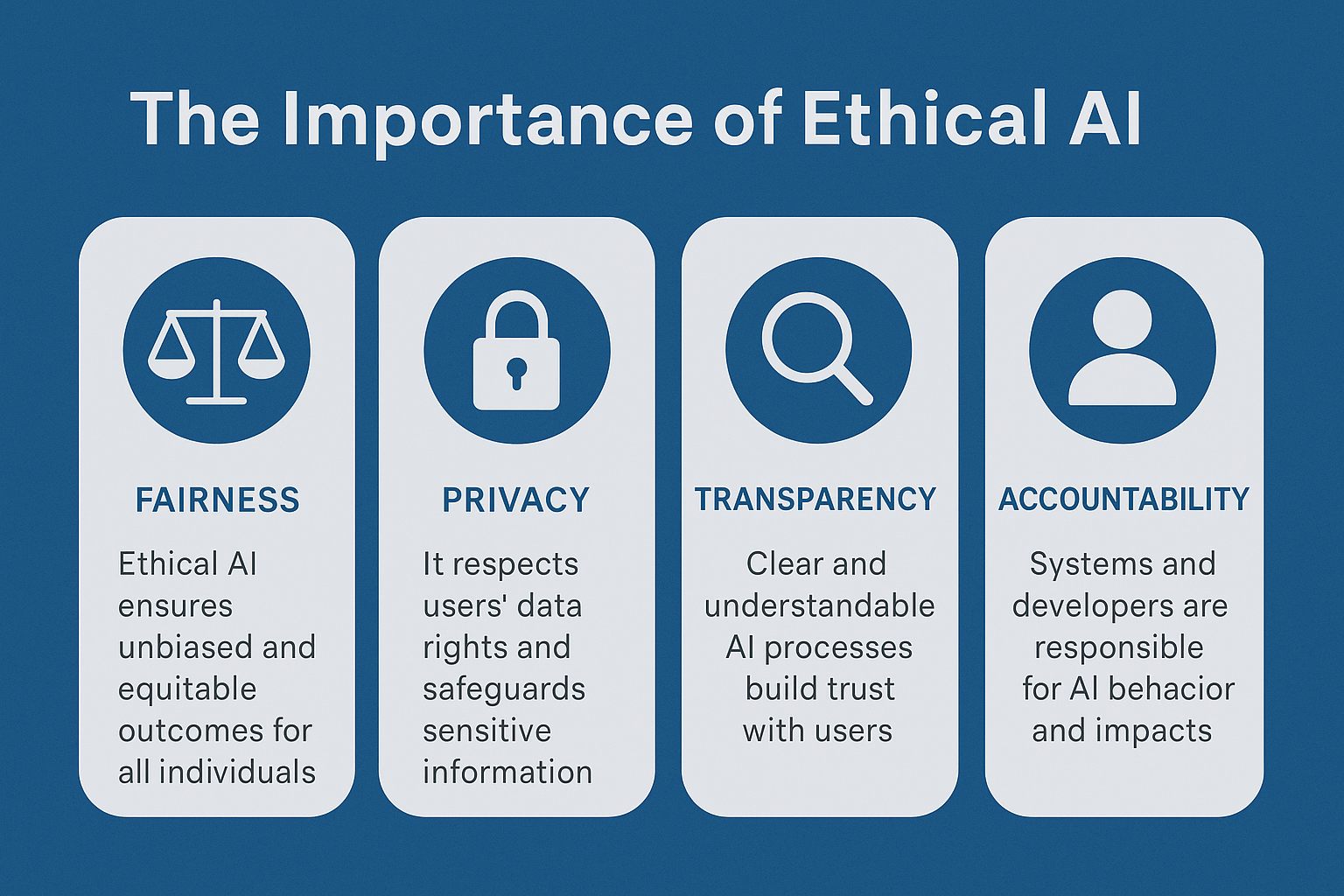 The Importance of Ethical AI

FAIRNESS

Ethical AI ensures unbiased and equitable outcomes for all individuals

PRIVACY

It respects users' data rights and safeguards sensitive information

TRANSPARENCY

Clear and understandable AI processes build trust with users

ACCOUNTABILITY

Systems and developers are responsible for AI behacior and impacts